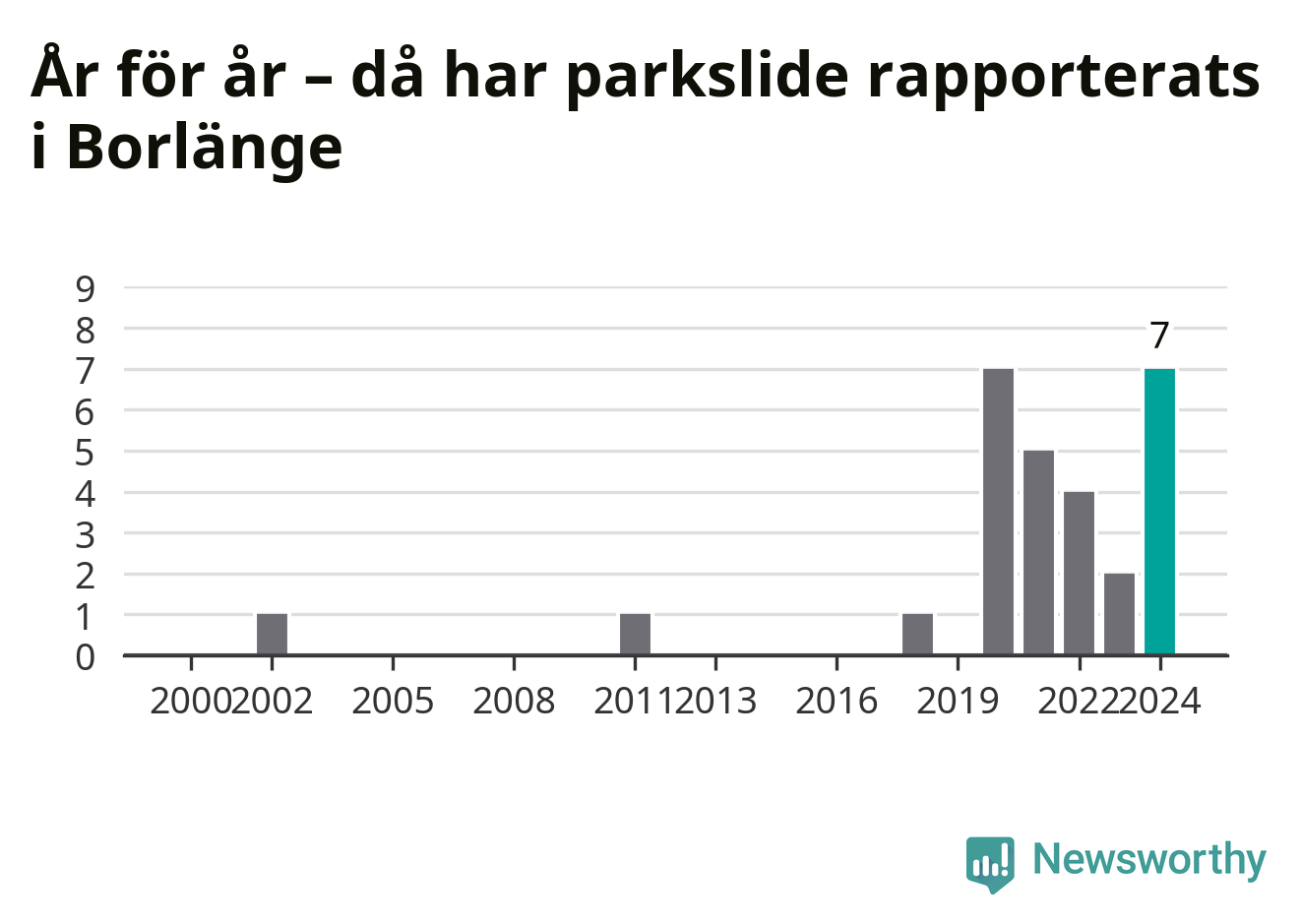 År för år – då har parkslide rapporterats i Borlänge

9
8
7
6
5
4
3
2
1
0

7

2000 2002 2005 2008 2011 2013 2016 2019 2022 2024

Newsworthy